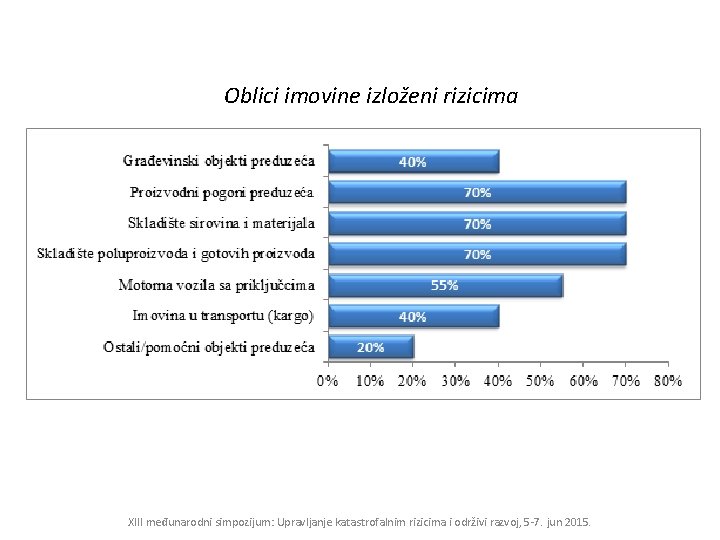 Oblici imovine izloženi rizicima

Građevinski objekti preduzeća 40%
Proizvodni pogoni preduzeća 70%
Skladište sirovina i materijala 70%
Skladište poluproizvoda i gotovih proizvoda 70%
Motorna vozila sa priključcima 55%
Imovina u transportu (kargo) 40%
Ostali/pomoćni objekti preduzeća 20%

0% 10% 20% 30% 40% 50% 60% 70% 80%

XIII međunarodni simpozijum: Upravljanje katastrofalnim rizicima i održivi razvoj, 5-7. jun 2015.